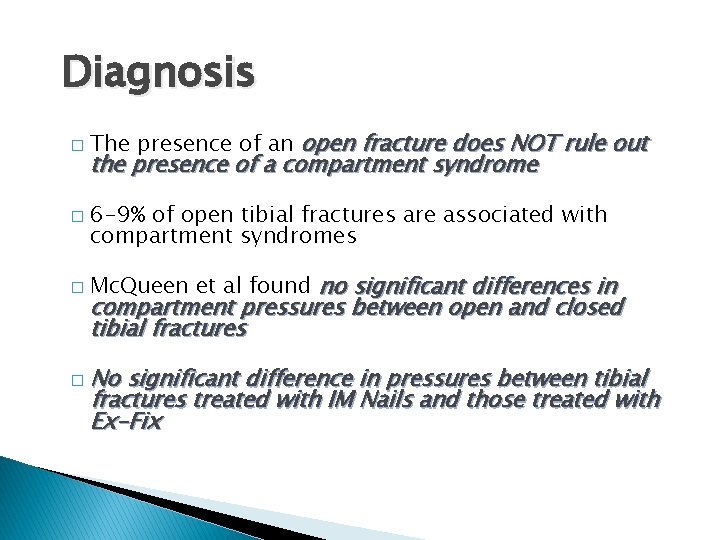 Diagnosis

□ The presence of an open fracture does NOT rule out the presence of a compartment syndrome

□ 6-9% of open tibial fractures are associated with compartment syndromes

□ McQueen et al found no significant differences in compartment pressures between open and closed tibial fractures

□ No significant difference in pressures between tibial fractures treated with IM Nails and those treated with Ex-Fix